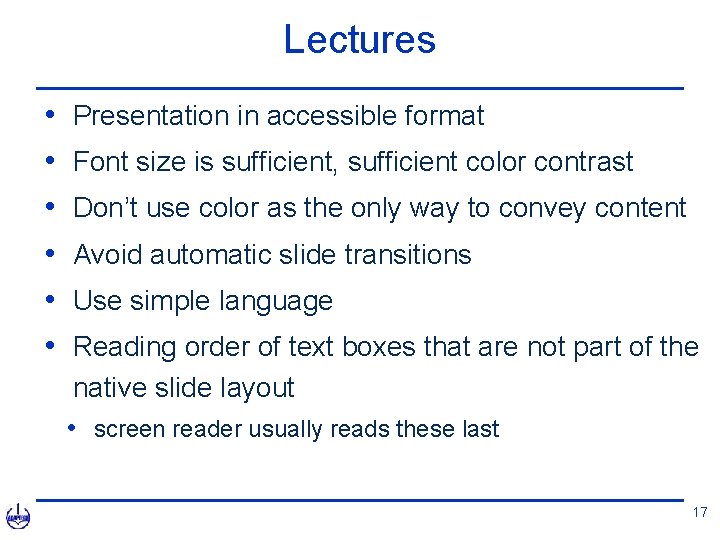 Lectures

• Presentation in accessible format
• Font size is sufficient, sufficient color contrast
• Don't use color as the only way to convey content
• Avoid automatic slide transitions
• Use simple language
• Reading order of text boxes that are not part of the native slide layout
• screen reader usually reads these last

17